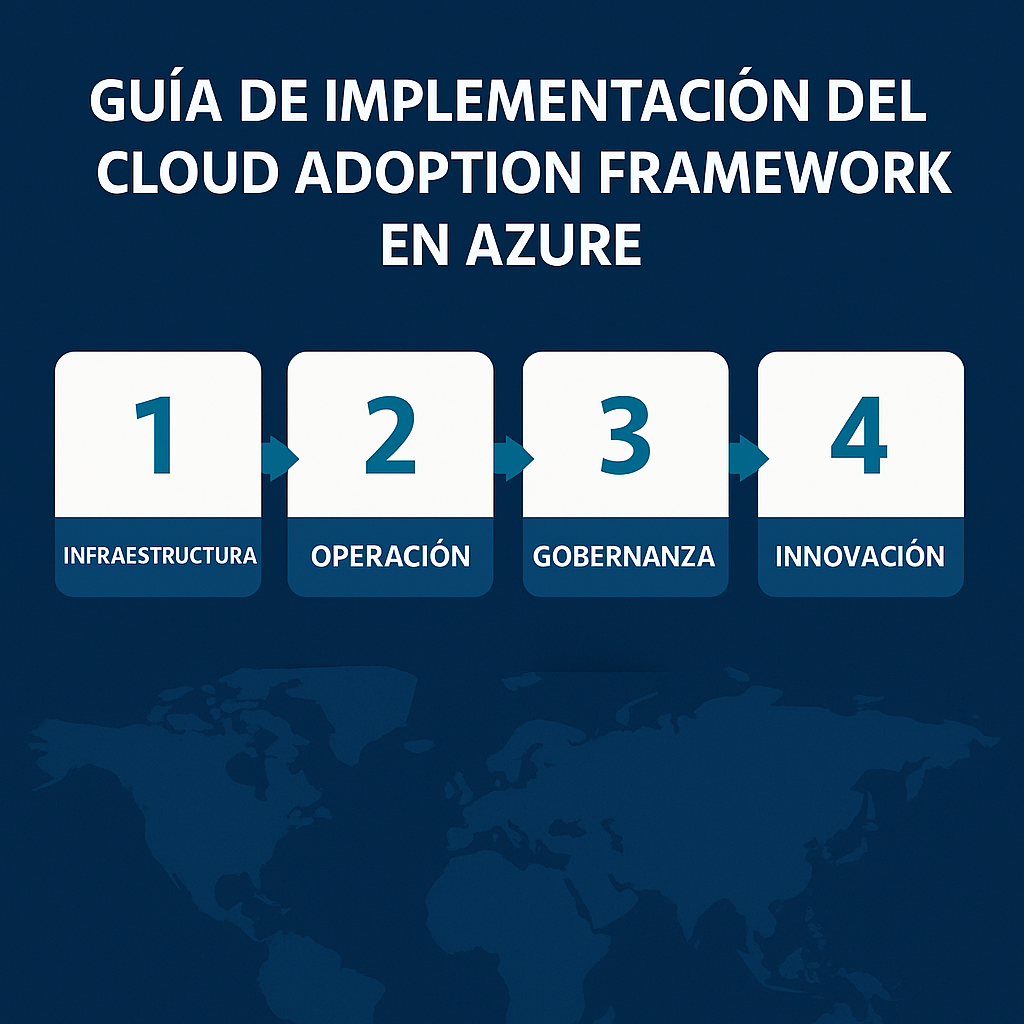 GUÍA DE IMPLEMENTACIÓN DEL CLOUD ADOPTION FRAMEWORK EN AZURE

1
INFRAESTRUCTURA

2
OPERACIÓN

3
GOBERNANZA

4
INNOVACIÓN